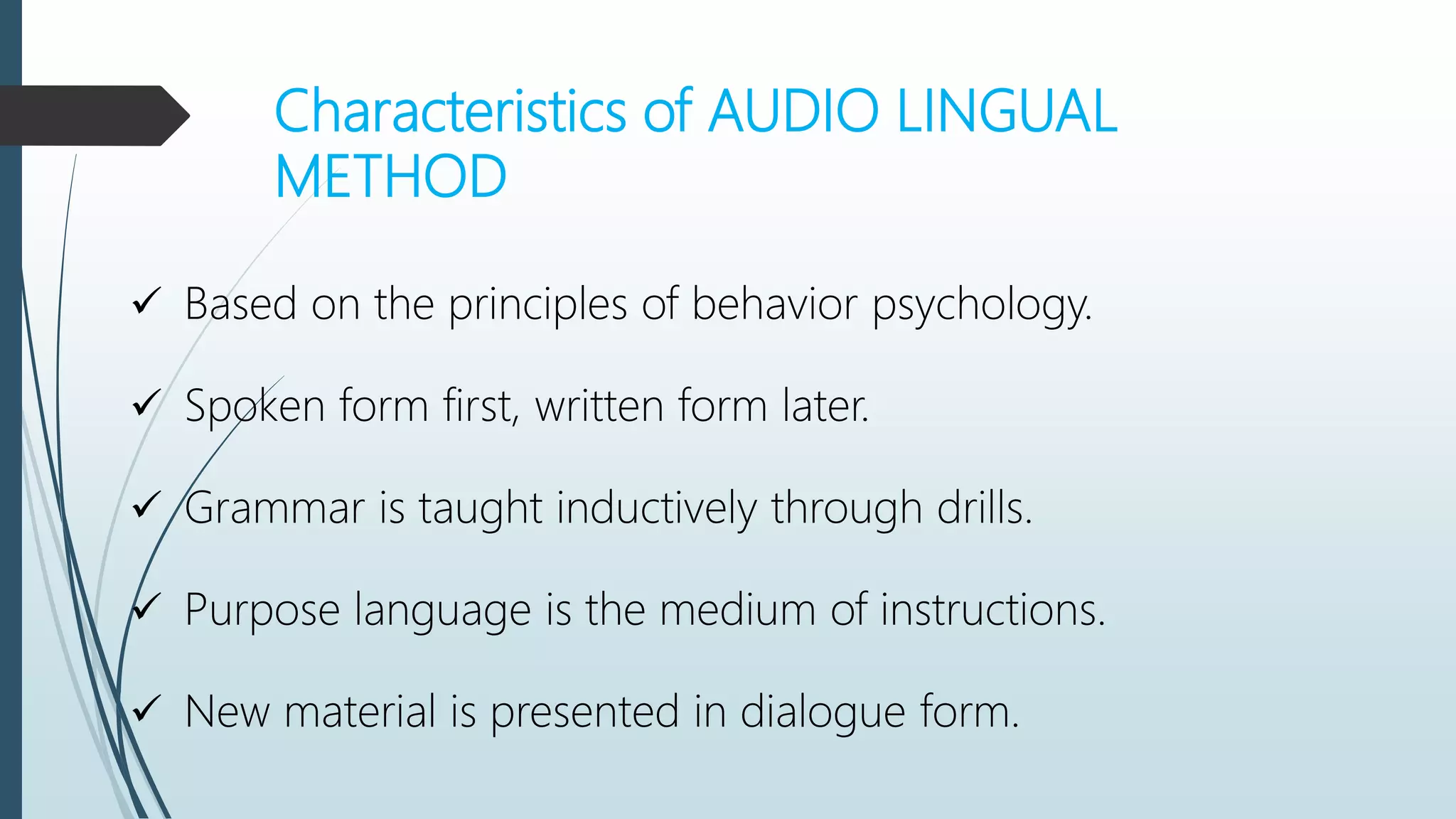 Characteristics of AUDIO LINGUAL METHOD

✓ Based on the principles of behavior psychology.

✓ Spoken form first, written form later.

✓ Grammar is taught inductively through drills.

✓ Purpose language is the medium of instructions.

✓ New material is presented in dialogue form.